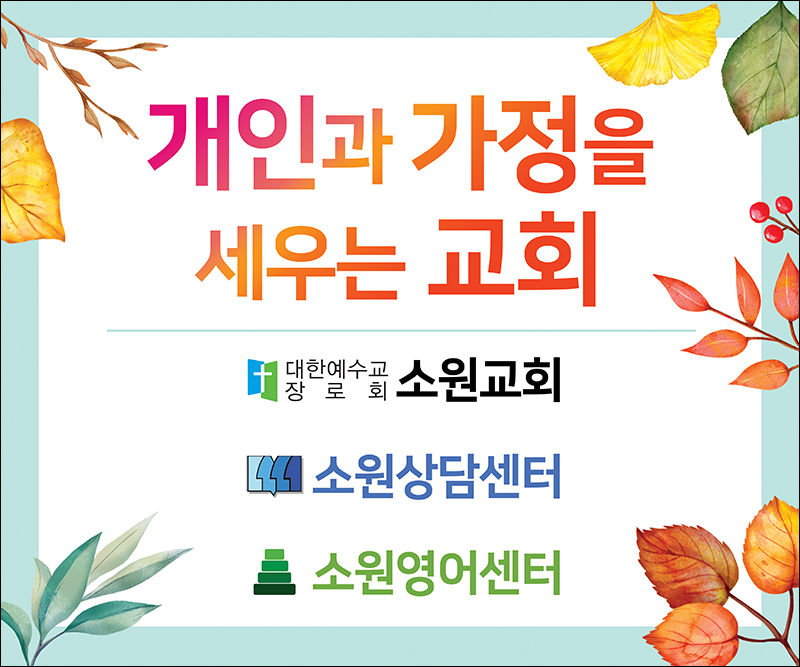 개인과 가정을 세우는 교회

대한예수교 장로회 소원교회

소원상담센터

소원영어센터